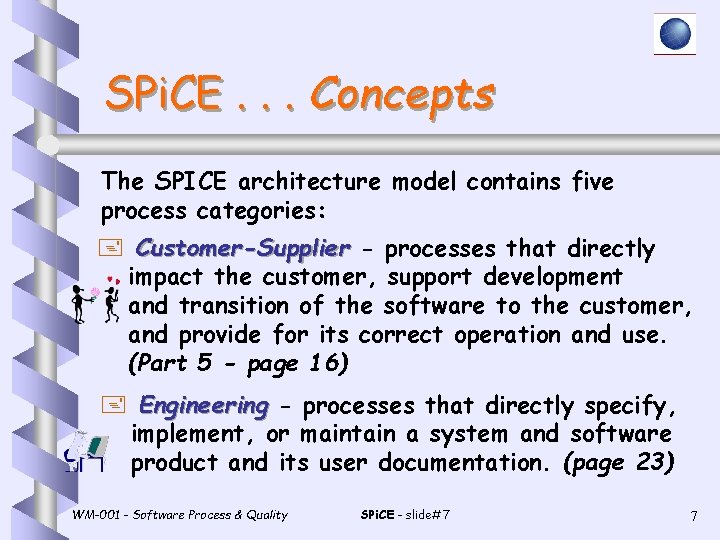 SPiCE . . . Concepts

The SPICE architecture model contains five process categories:

Customer-Supplier - processes that directly impact the customer, support development and transition of the software to the customer, and provide for its correct operation and use. (Part 5 - page 16)

Engineering - processes that directly specify, implement, or maintain a system and software product and its user documentation. (page 23)

WM-001 - Software Process & Quality

SPiCE - slide#7

7